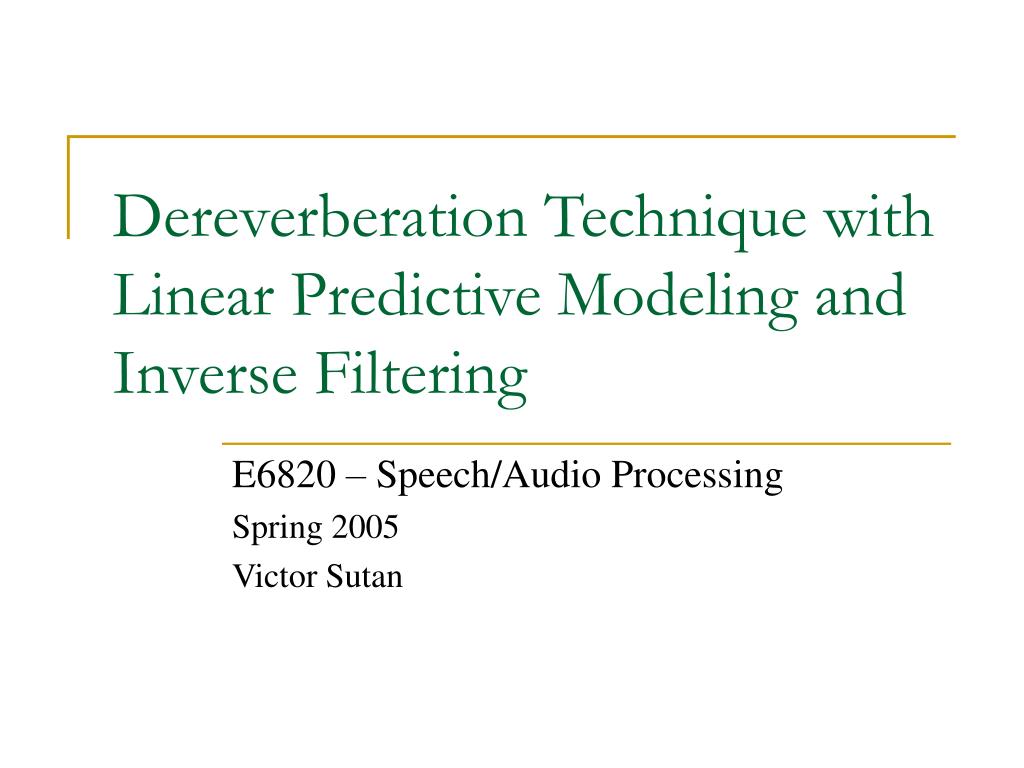 Dereverberation Technique with Linear Predictive Modeling and Inverse Filtering

E6820 – Speech/Audio Processing
Spring 2005
Victor Sutan